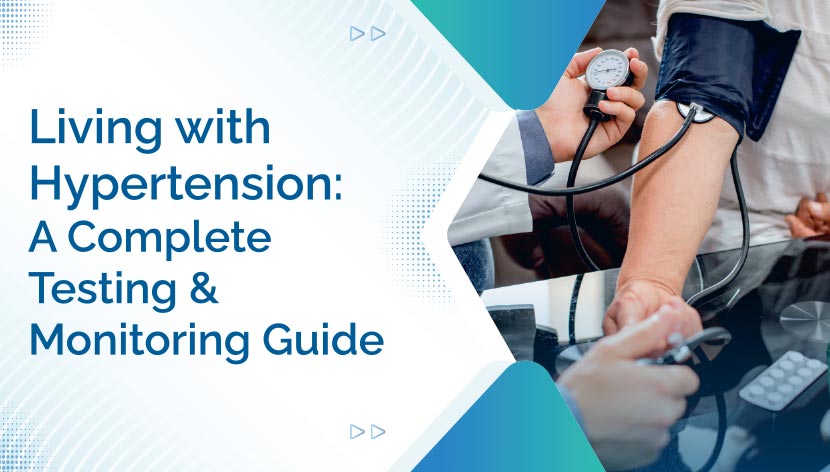 Living with Hypertension: A Complete Testing & Monitoring Guide